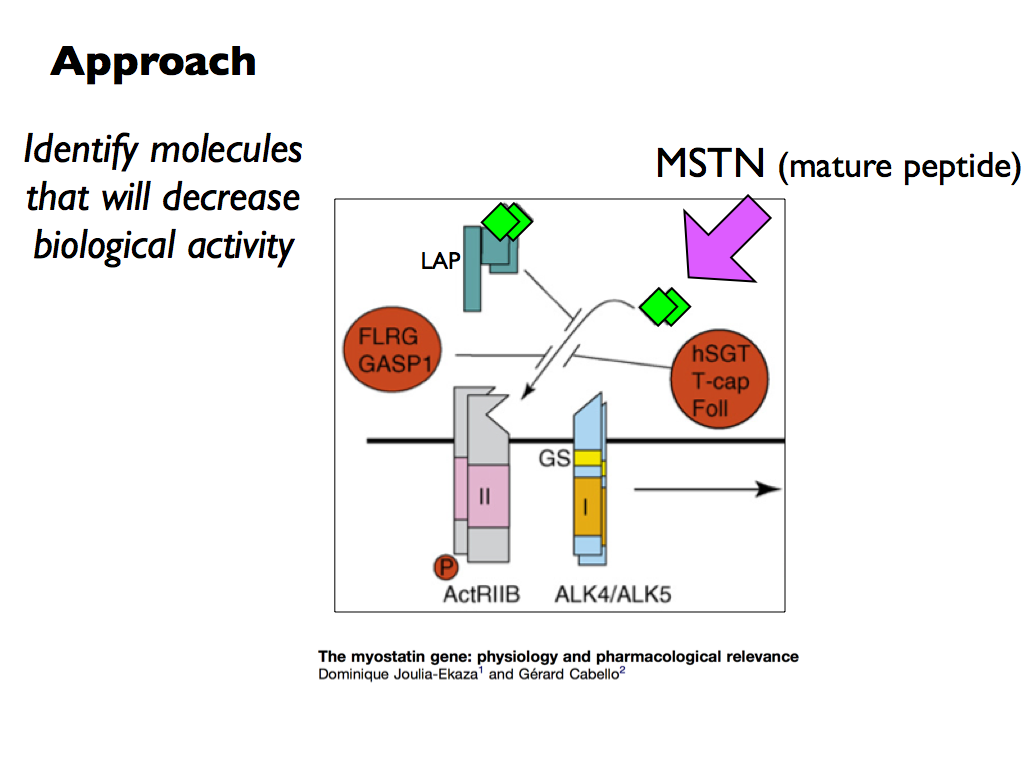 Approach

Identify molecules that will decrease biological activity

MSTN (mature peptide)

LAP

FLRG
GASP1

hSGT
T-cap
Foll

GS

II

I

P

ActRIIB

ALK4/ALK5

The myostatin gene: physiology and pharmacological relevance
Dominique Joulia-Ekaza$^1$ and Gérard Cabello$^2$